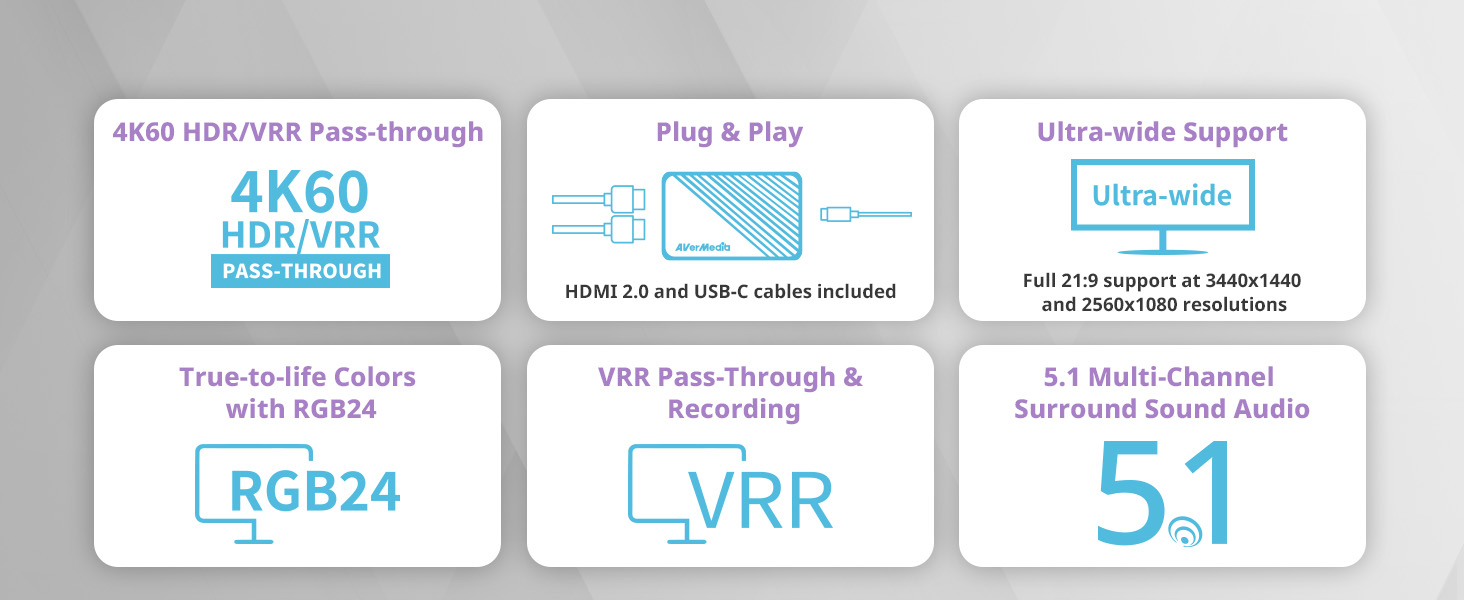 4K60 HDR/VRR Pass-through

4K60
HDR/VRR
PASS-THROUGH

Plug & Play

AVerMedia

HDMI 2.0 and USB-C cables included

Ultra-wide Support

Ultra-wide

Full 21:9 support at 3440x1440 and 2560x1080 resolutions

True-to-life Colors with RGB24

RGB24

VRR Pass-Through & Recording

VRR

5.1 Multi-Channel Surround Sound Audio

5.1